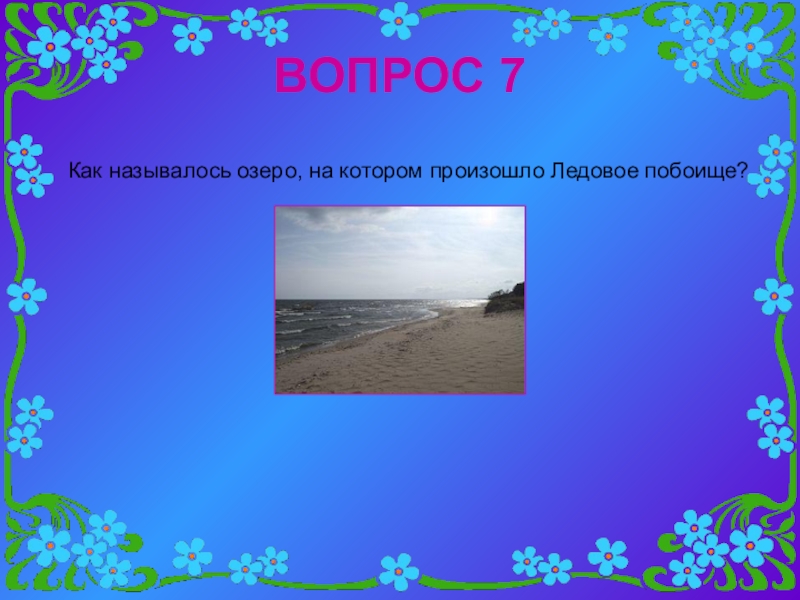 ВОПРОС 7

Как называлось озеро, на котором произошло Ледовое побоище?